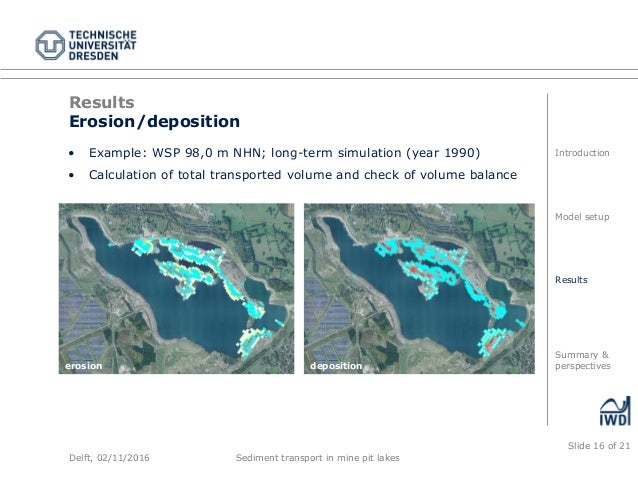 TECHNISCHE
UNIVERSITÄT
DRESDEN

Results
Erosion/deposition

• Example: WSP 98,0 m NHN; long-term simulation (year 1990)
• Calculation of total transported volume and check of volume balance

erosion

deposition

Introduction

Model setup

Results

Summary & perspectives

IWD

Slide 16 of 21

Delft, 02/11/2016

Sediment transport in mine pit lakes